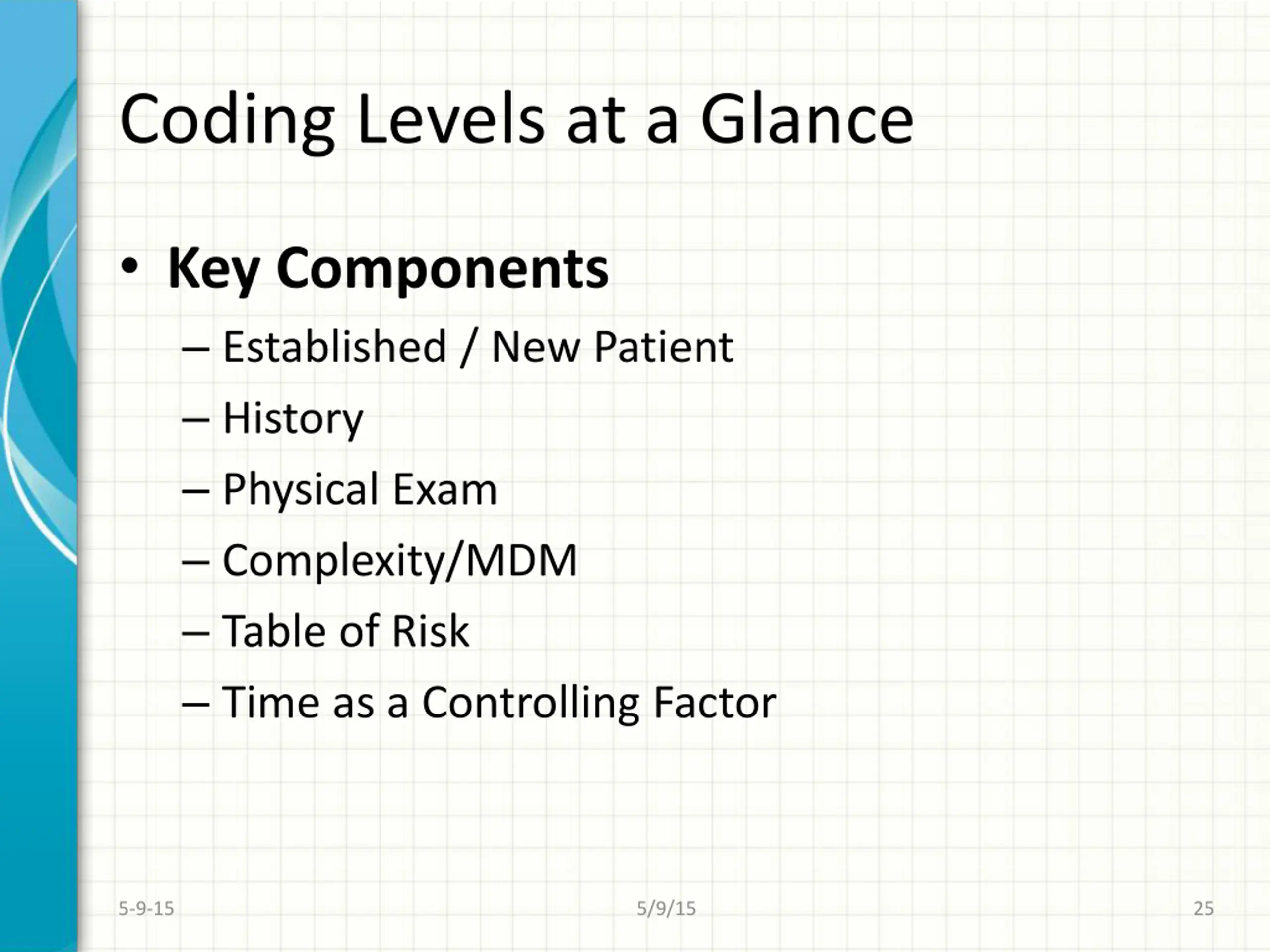 Coding Levels at a Glance

• Key Components
– Established / New Patient
– History
– Physical Exam
– Complexity/MDM
– Table of Risk
– Time as a Controlling Factor

5-9-15
5/9/15
25